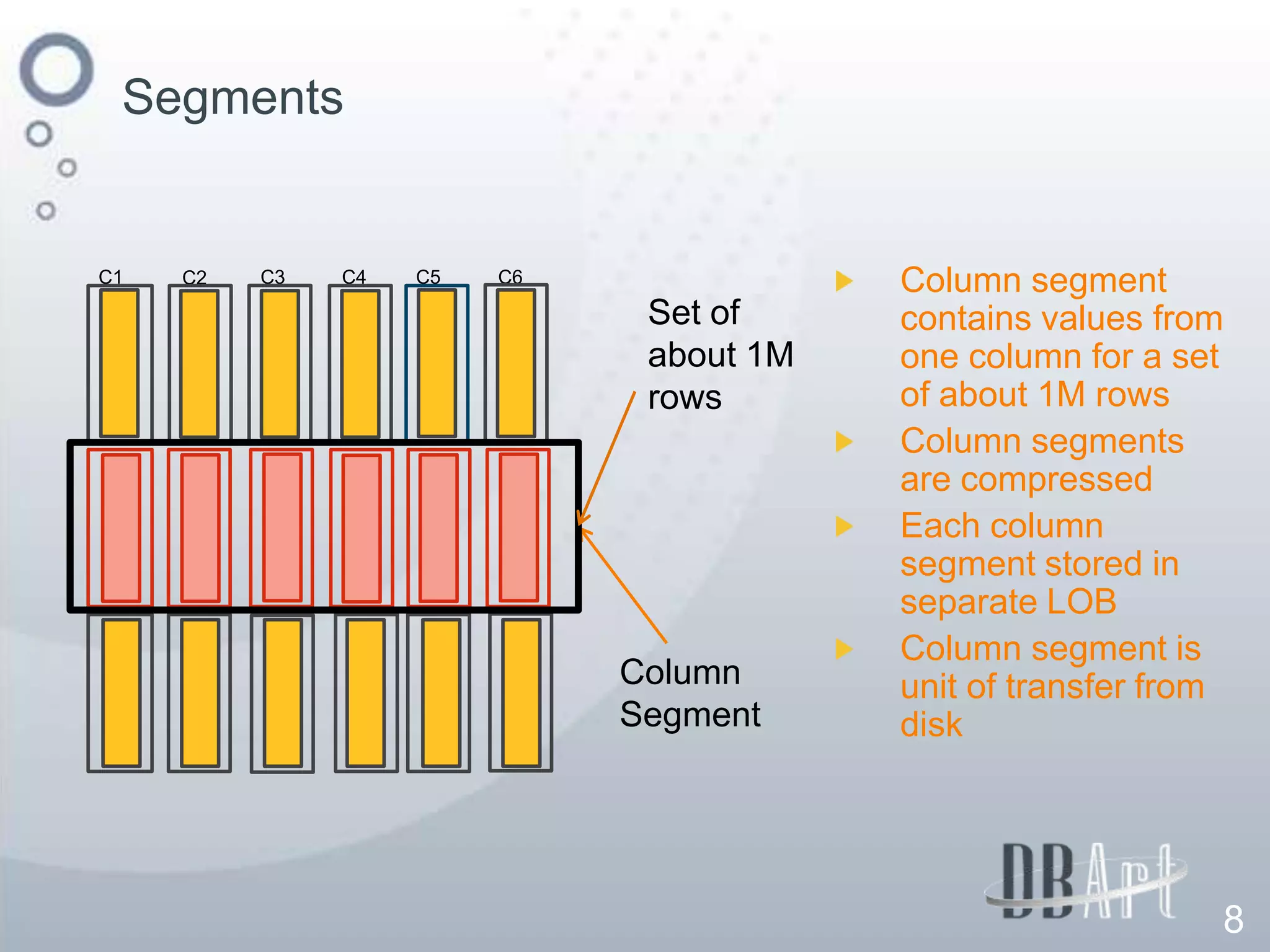 Segments

C1 C2 C3 C4 C5 C6

Set of about 1M rows

Column Segment

Column segment contains values from one column for a set of about 1M rows

Column segments are compressed

Each column segment stored in separate LOB

Column segment is unit of transfer from disk

DBArt

8